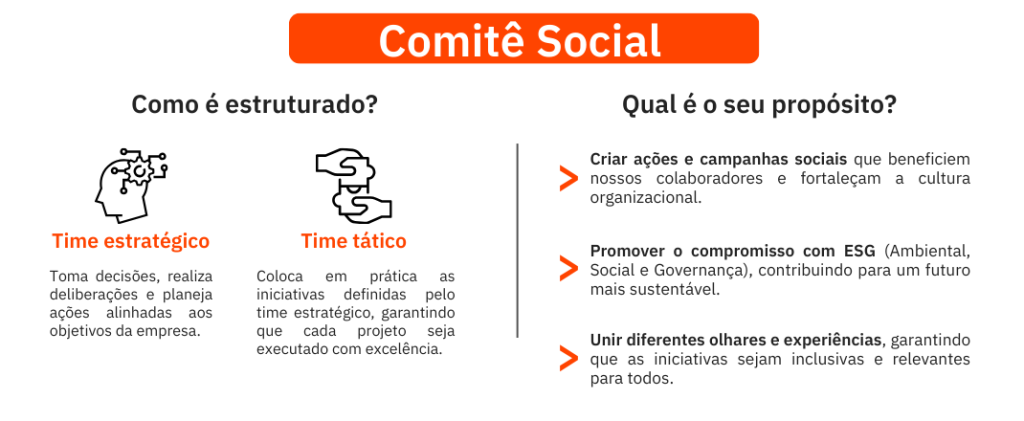 Comitê Social

Como é estruturado?

Time estratégico

Toma decisões, realiza deliberações e planeja ações alinhadas aos objetivos da empresa.

Time tático

Coloca em prática as iniciativas definidas pelo time estratégico, garantindo que cada projeto seja executado com excelência.

Qual é o seu propósito?

Criar ações e campanhas sociais que beneficiem nossos colaboradores e fortaleçam a cultura organizacional.

Promover o compromisso com ESG (Ambiental, Social e Governança), contribuindo para um futuro mais sustentável.

Unir diferentes olhares e experiências, garantindo que as iniciativas sejam inclusivas e relevantes para todos.